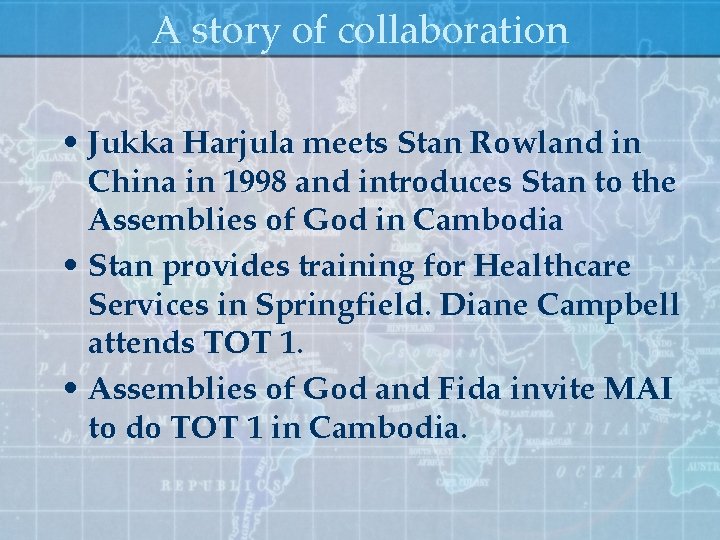 A story of collaboration

• Jukka Harjula meets Stan Rowland in China in 1998 and introduces Stan to the Assemblies of God in Cambodia
• Stan provides training for Healthcare Services in Springfield. Diane Campbell attends TOT 1.
• Assemblies of God and Fida invite MAI to do TOT 1 in Cambodia.